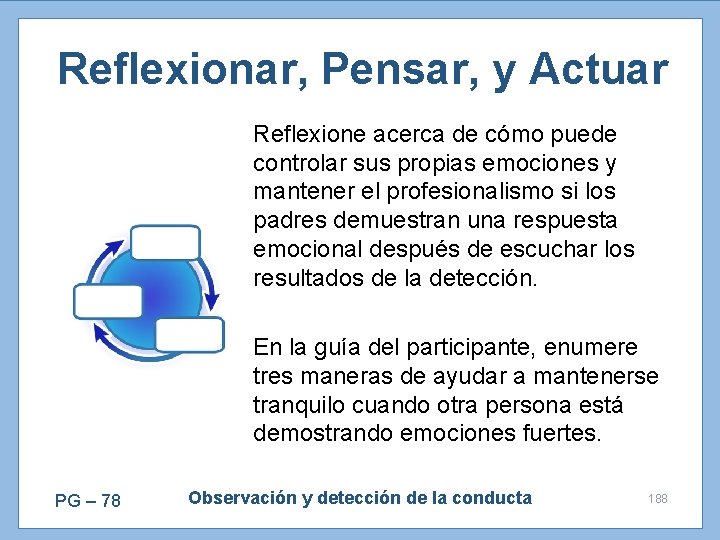 Reflexionar, Pensar, y Actuar

Reflexione acerca de cómo puede controlar sus propias emociones y mantener el profesionalismo si los padres demuestran una respuesta emocional después de escuchar los resultados de la detección.

En la guía del participante, enumere tres maneras de ayudar a mantenerse tranquilo cuando otra persona está demostrando emociones fuertes.

PG – 78

Observación y detección de la conducta

188